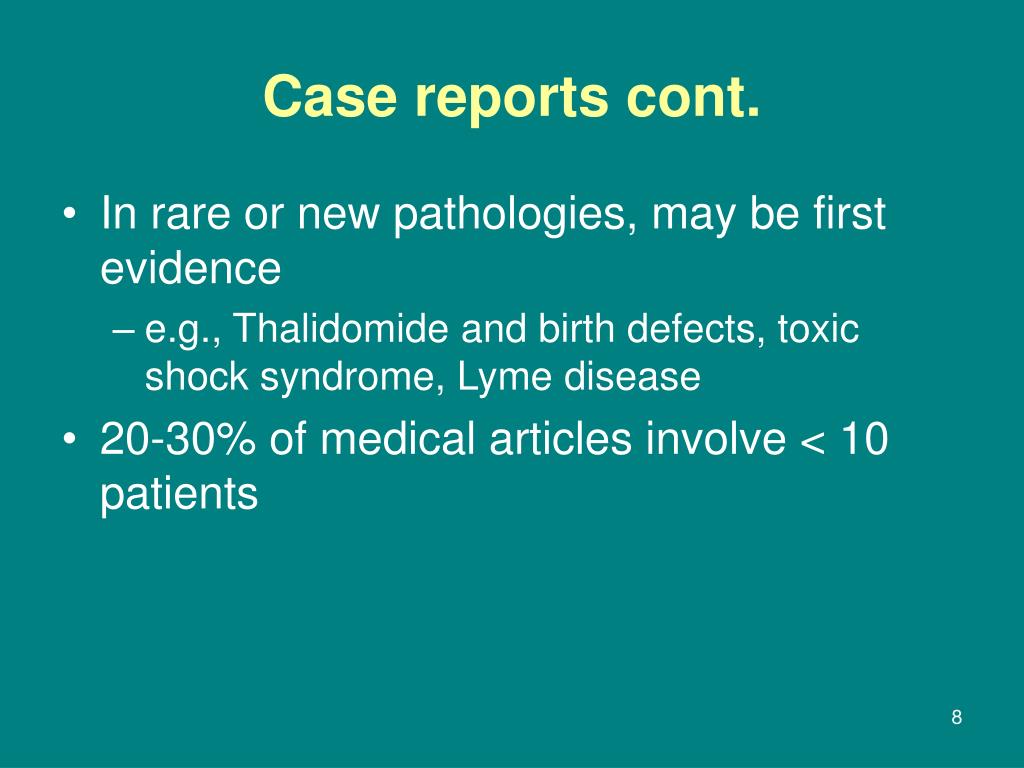 Case reports cont.

• In rare or new pathologies, may be first evidence

– e.g., Thalidomide and birth defects, toxic shock syndrome, Lyme disease

• 20-30% of medical articles involve < 10 patients

8